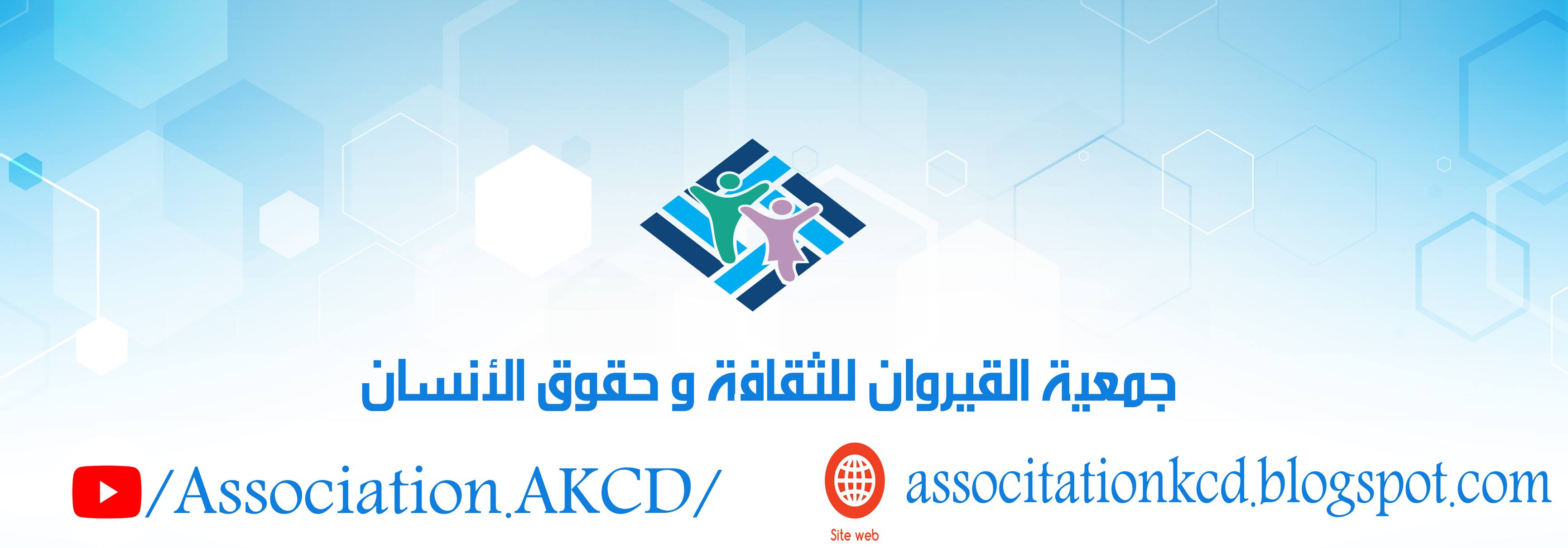 جمعية القيروان للثقافة و حقوق الأنسان

/Association.AKCD/

Site web

associtationkcd.blogspot.com